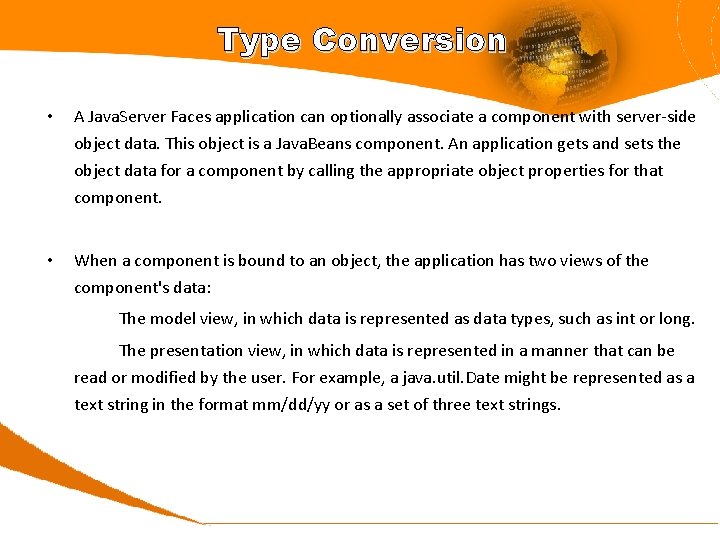 Type Conversion

• A JavaServer Faces application can optionally associate a component with server-side object data. This object is a JavaBeans component. An application gets and sets the object data for a component by calling the appropriate object properties for that component.

• When a component is bound to an object, the application has two views of the component's data:

The model view, in which data is represented as data types, such as int or long.

The presentation view, in which data is represented in a manner that can be read or modified by the user. For example, a java.util.Date might be represented as a text string in the format mm/dd/yy or as a set of three text strings.